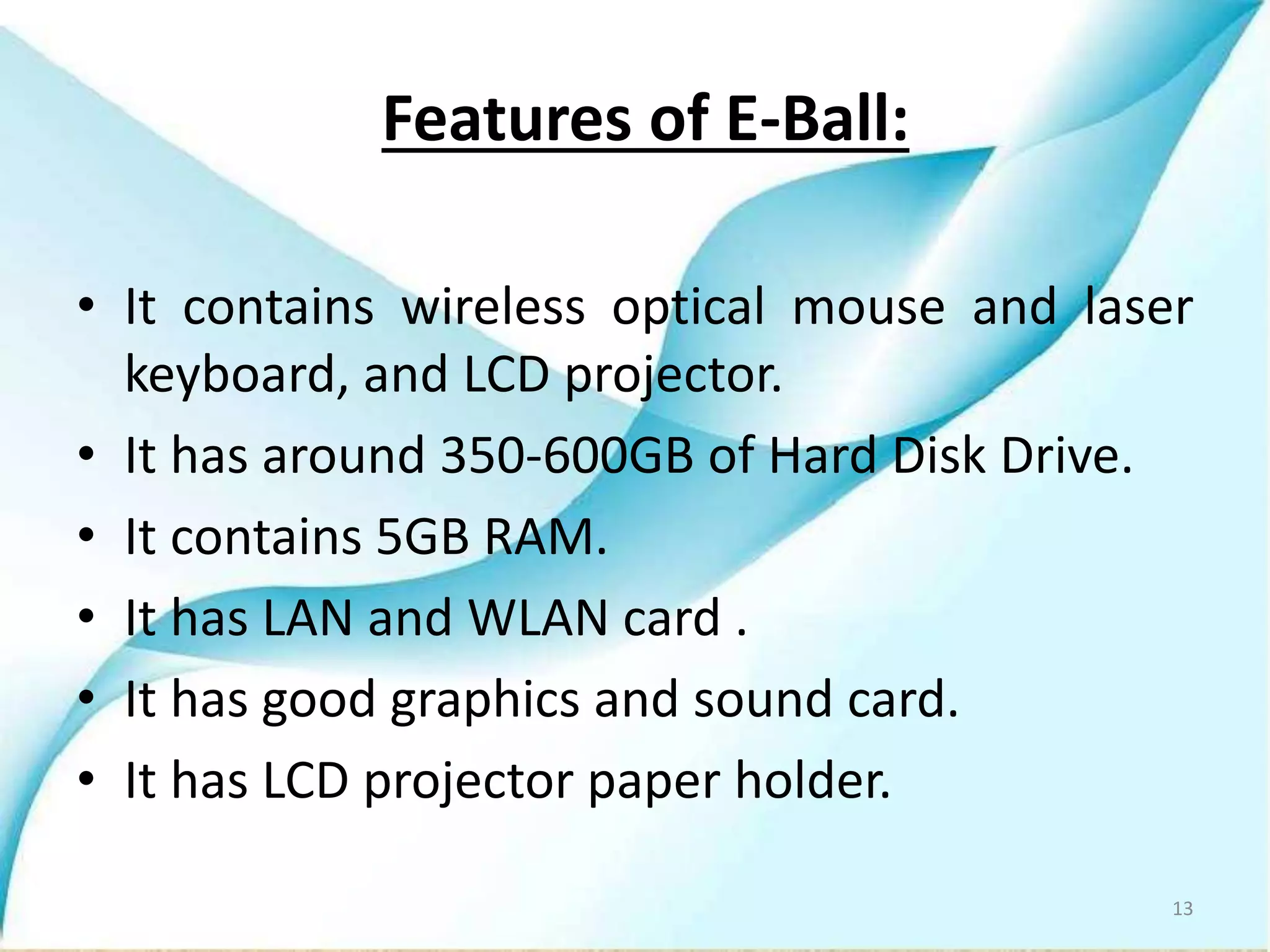 Features of E-Ball:

• It contains wireless optical mouse and laser keyboard, and LCD projector.
• It has around 350-600GB of Hard Disk Drive.
• It contains 5GB RAM.
• It has LAN and WLAN card .
• It has good graphics and sound card.
• It has LCD projector paper holder.

13